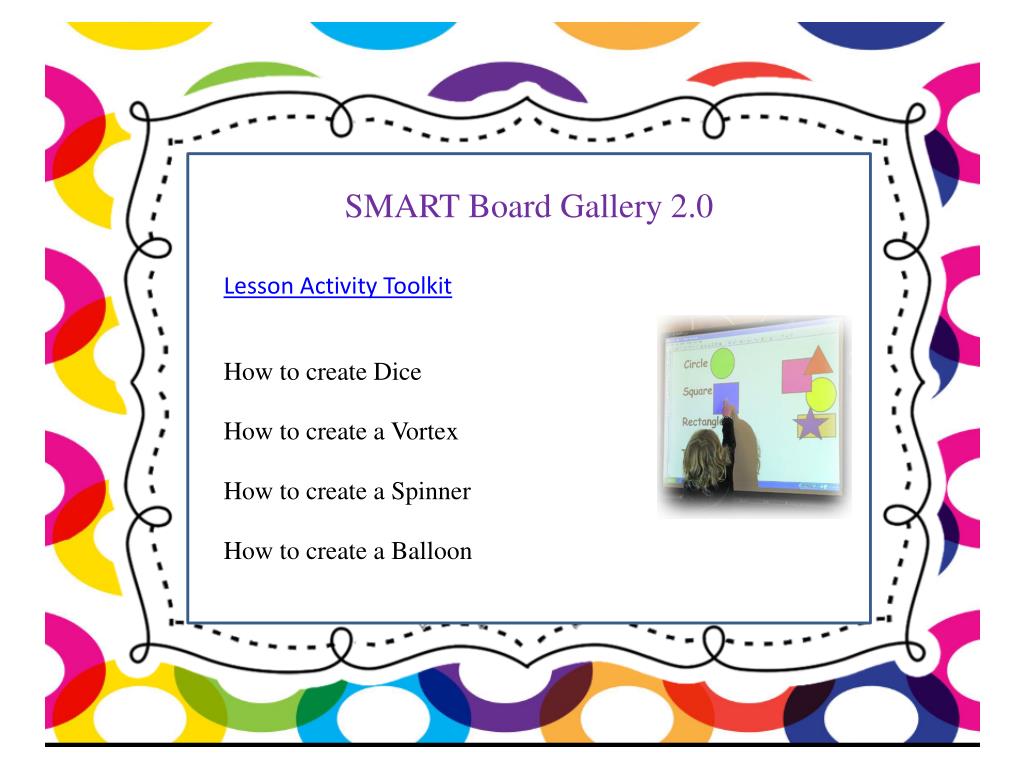 SMART Board Gallery 2.0

Lesson Activity Toolkit

How to create Dice

How to create a Vortex

How to create a Spinner

How to create a Balloon

Circle
Square
Rectangle